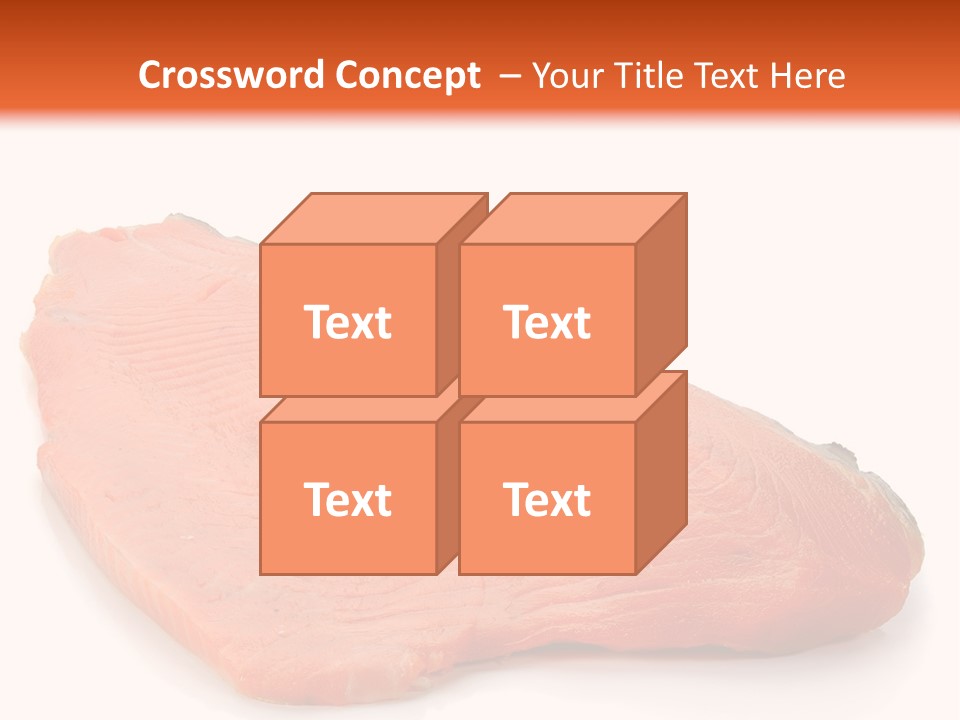 Crossword Concept – Your Title Text Here

Text

Text

Text

Text